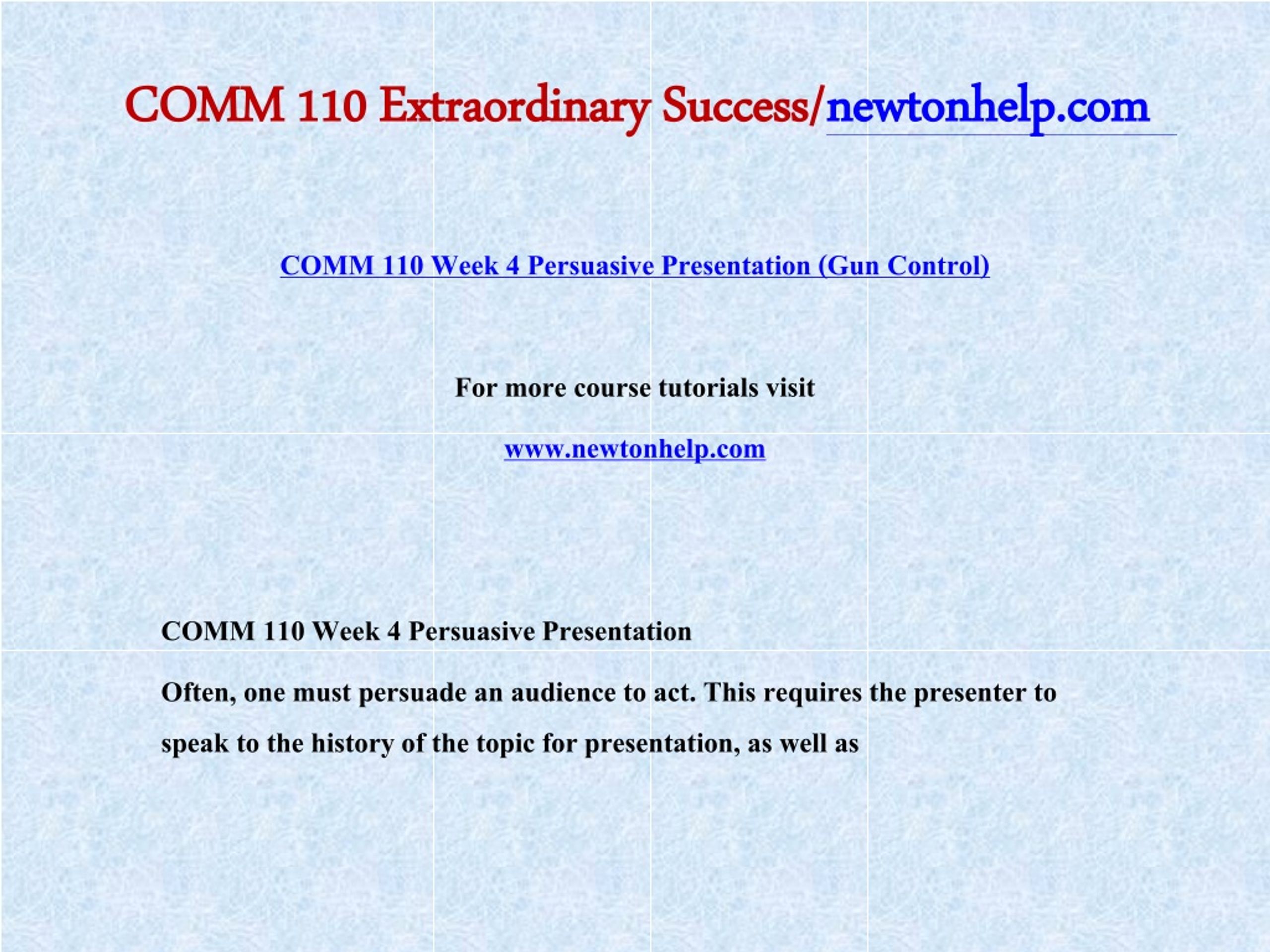 COMM 110 Extraordinary Success/newtonhelp.com

COMM 110 Week 4 Persuasive Presentation (Gun Control)

For more course tutorials visit

www.newtonhelp.com

COMM 110 Week 4 Persuasive Presentation

Often, one must persuade an audience to act. This requires the presenter to speak to the history of the topic for presentation, as well as